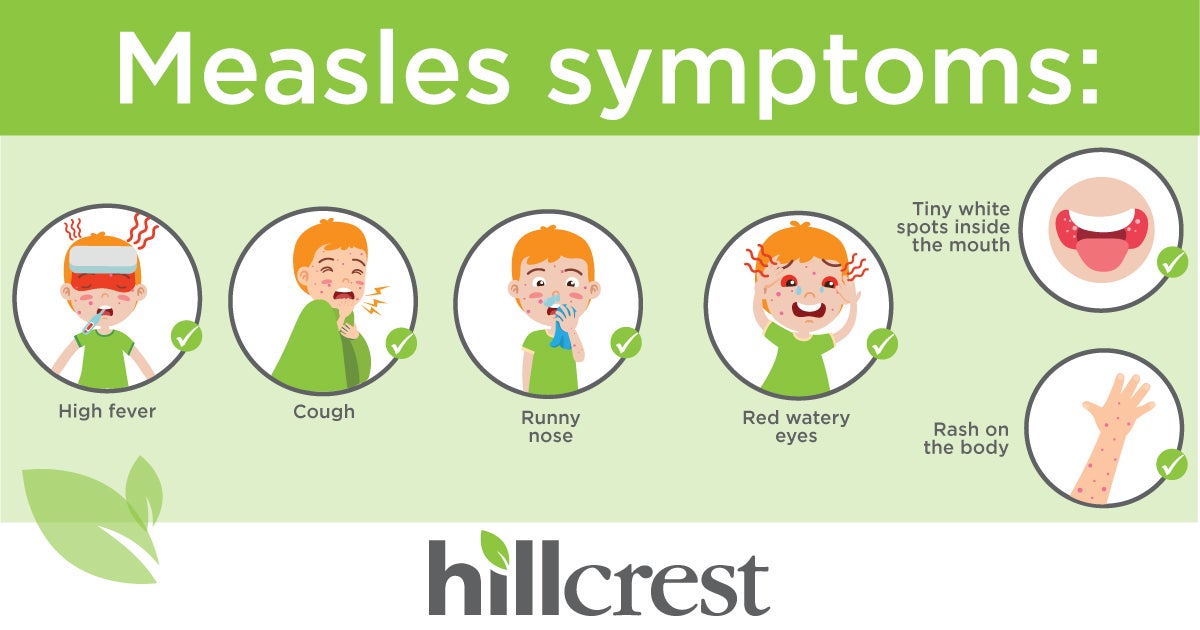 Measles symptoms:

High fever

Cough

Runny nose

Red watery eyes

Tiny white spots inside the mouth

Rash on the body

hillcrest